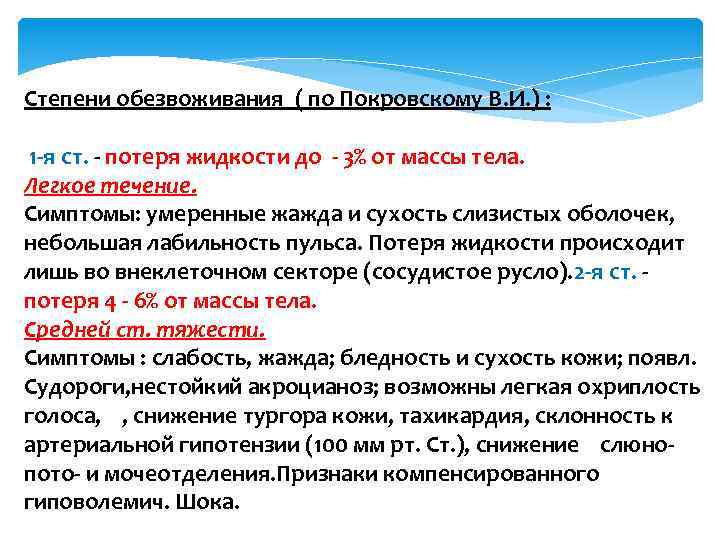 Степени обезвоживания ( по Покровскому В.И.) :

1-я ст. - потеря жидкости до - 3% от массы тела.
Легкое течение.
Симптомы: умеренные жажда и сухость слизистых оболочек, небольшая лабильность пульса. Потеря жидкости происходит лишь во внеклеточном секторе (сосудистое русло).2-я ст. - потеря 4 - 6% от массы тела.
Средней ст. тяжести.
Симптомы : слабость, жажда; бледность и сухость кожи; появл. Судороги,нестойкий акроцианоз; возможны легкая охриплость голоса, , снижение тургора кожи, тахикардия, склонность к артериальной гипотензии (100 мм рт. Ст.), снижение слюно- пото- и мочеотделения.Признаки компенсированного гиповолемич. Шока.